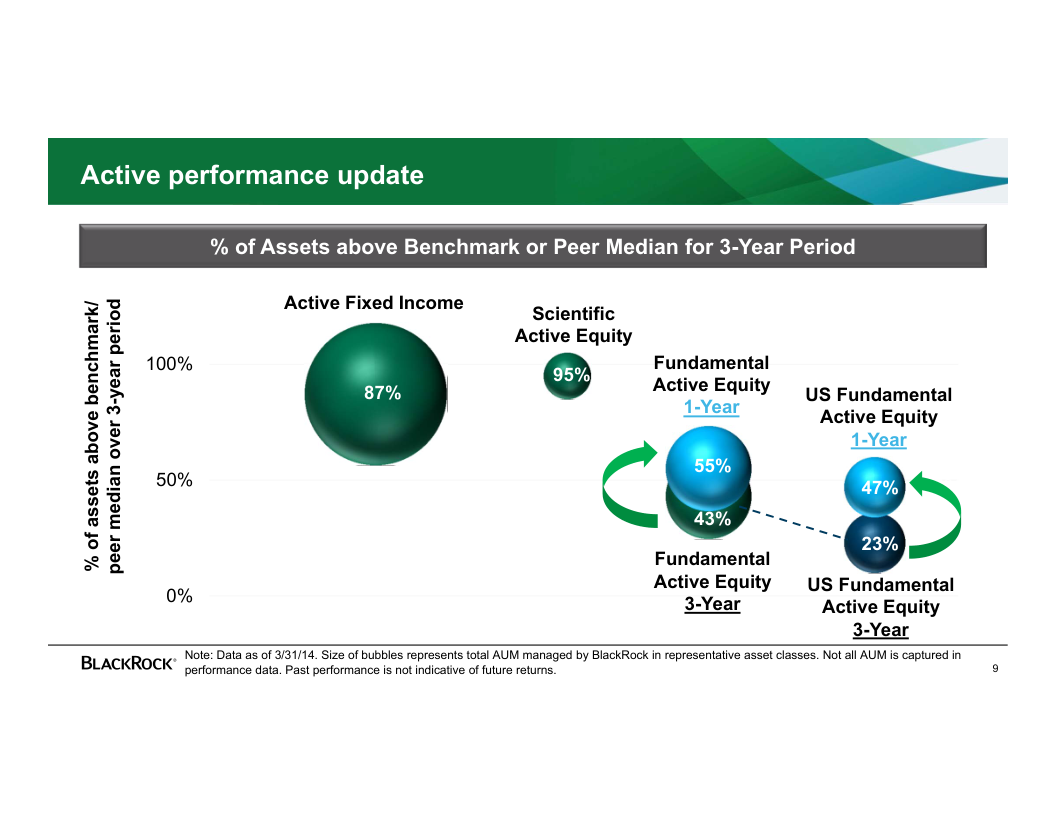 Active performance update

% of Assets above Benchmark or Peer Median for 3-Year Period

% of assets above benchmark/ peer median over 3-year period

100%

50%

0%

Active Fixed Income

87%

Scientific Active Equity

95%

Fundamental Active Equity 1-Year

55%

43%

Fundamental Active Equity 3-Year

US Fundamental Active Equity 1-Year

47%

23%

US Fundamental Active Equity 3-Year

BLACKROCK®

Note: Data as of 3/31/14. Size of bubbles represents total AUM managed by BlackRock in representative asset classes. Not all AUM is captured in performance data. Past performance is not indicative of future returns.

9